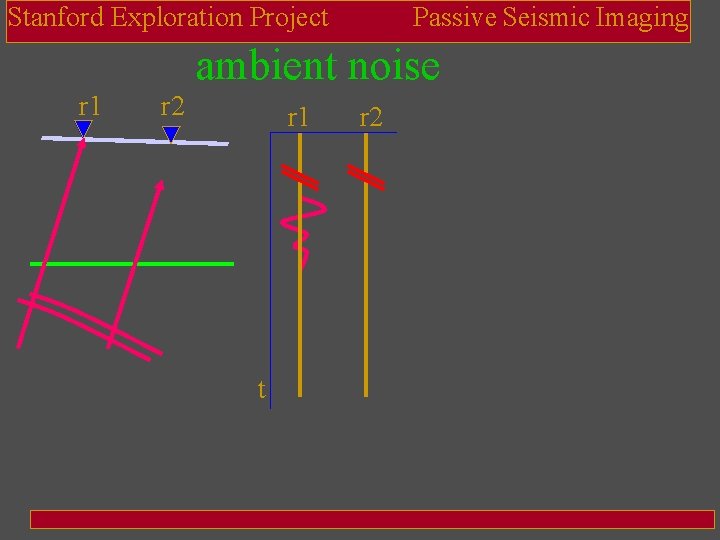 Stanford Exploration Project

Passive Seismic Imaging

ambient noise

r1

r2

r1

r2

t